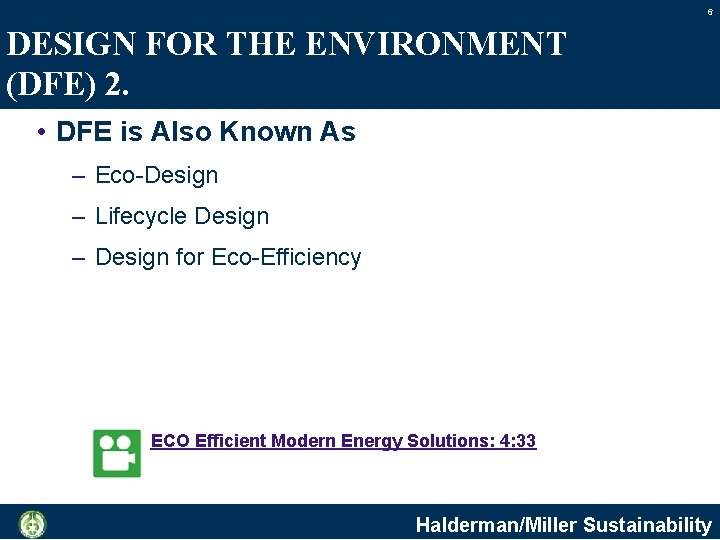 6

DESIGN FOR THE ENVIRONMENT (DFE) 2.

• DFE is Also Known As

– Eco-Design

– Lifecycle Design

– Design for Eco-Efficiency

ECO Efficient Modern Energy Solutions: 4:33

Halderman/Miller Sustainability